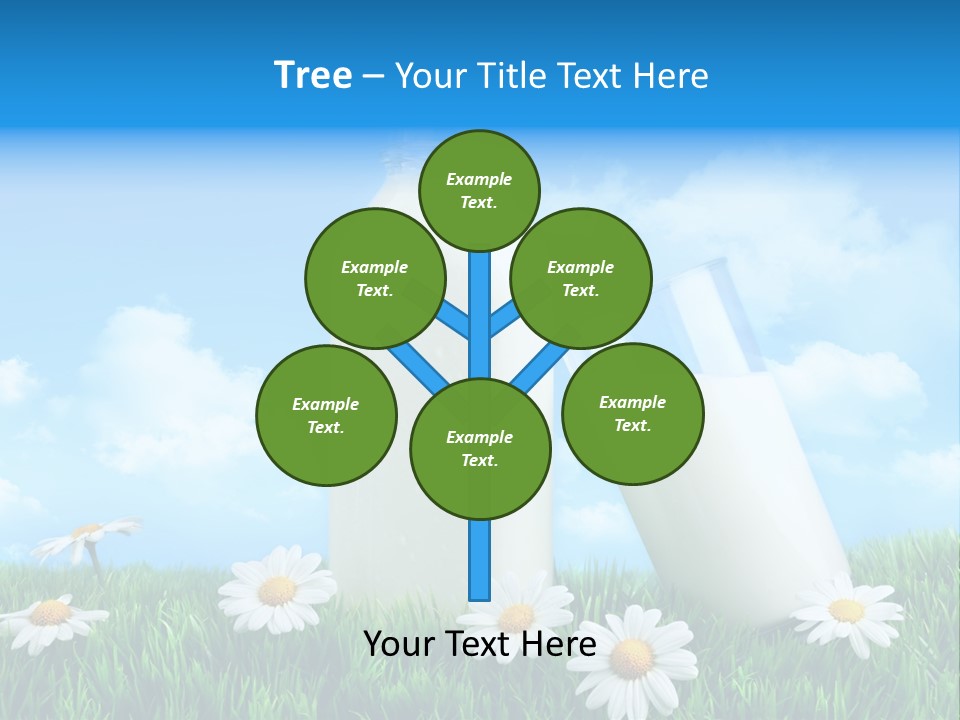 Tree – Your Title Text Here

Example Text.

Example Text.

Example Text.

Example Text.

Example Text.

Example Text.

Your Text Here